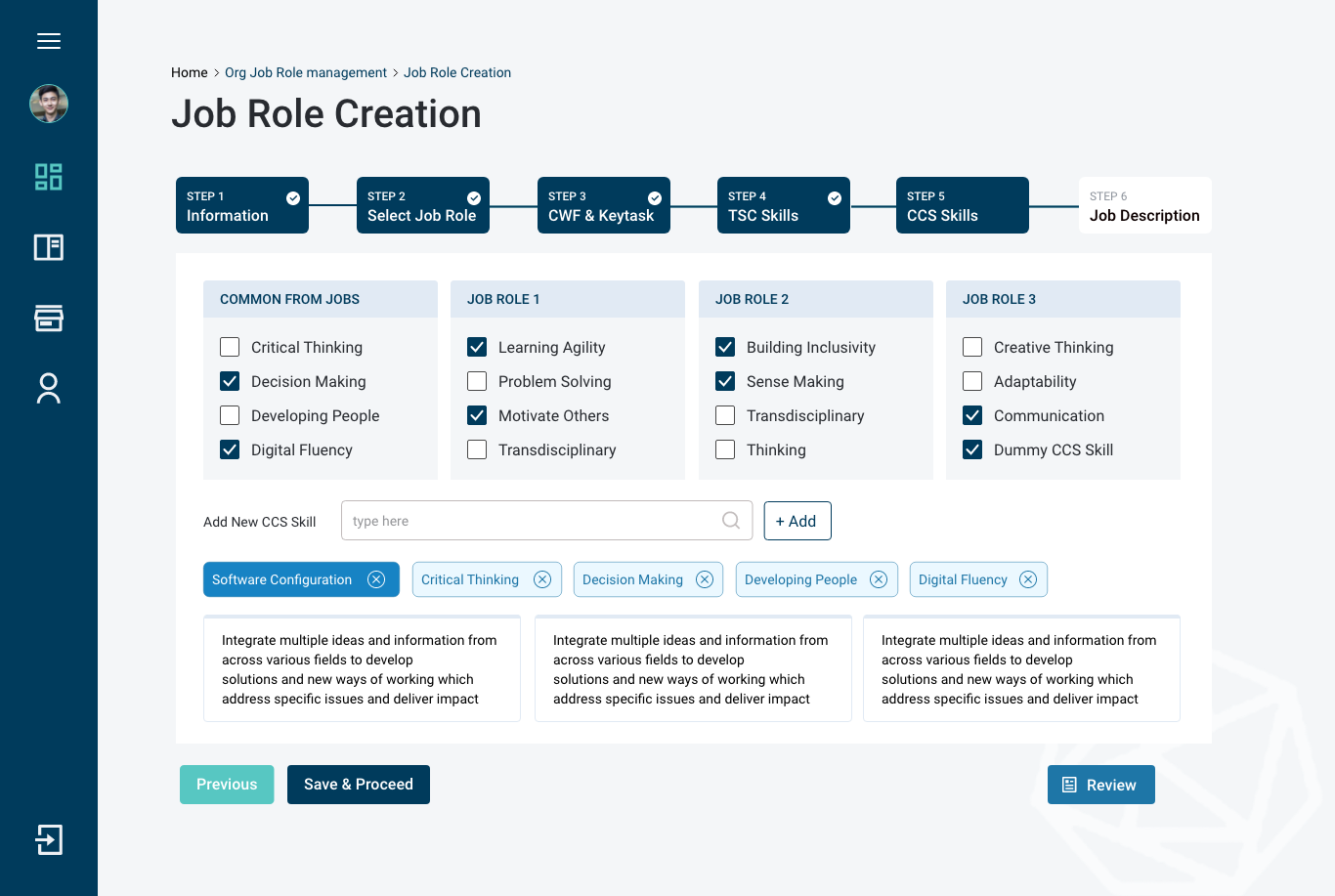 Home > Org Job Role management > Job Role Creation

Job Role Creation

STEP 1
Information

STEP 2
Select Job Role

STEP 3
CWF & Keytask

STEP 4
TSC Skills

STEP 5
CCS Skills

STEP 6
Job Description

COMMON FROM JOBS
Critical Thinking
Decision Making
Developing People
Digital Fluency

JOB ROLE 1
Learning Agility
Problem Solving
Motivate Others
Transdisciplinary

JOB ROLE 2
Building Inclusivity
Sense Making
Transdisciplinary
Thinking

JOB ROLE 3
Creative Thinking
Adaptability
Communication
Dummy CCS Skill

Add New CCS Skill
type here
+ Add

Software Configuration
Critical Thinking
Decision Making
Developing People
Digital Fluency

Integrate multiple ideas and information from across various fields to develop solutions and new ways of working which address specific issues and deliver impact

Integrate multiple ideas and information from across various fields to develop solutions and new ways of working which address specific issues and deliver impact

Integrate multiple ideas and information from across various fields to develop solutions and new ways of working which address specific issues and deliver impact

Previous
Save & Proceed
Review